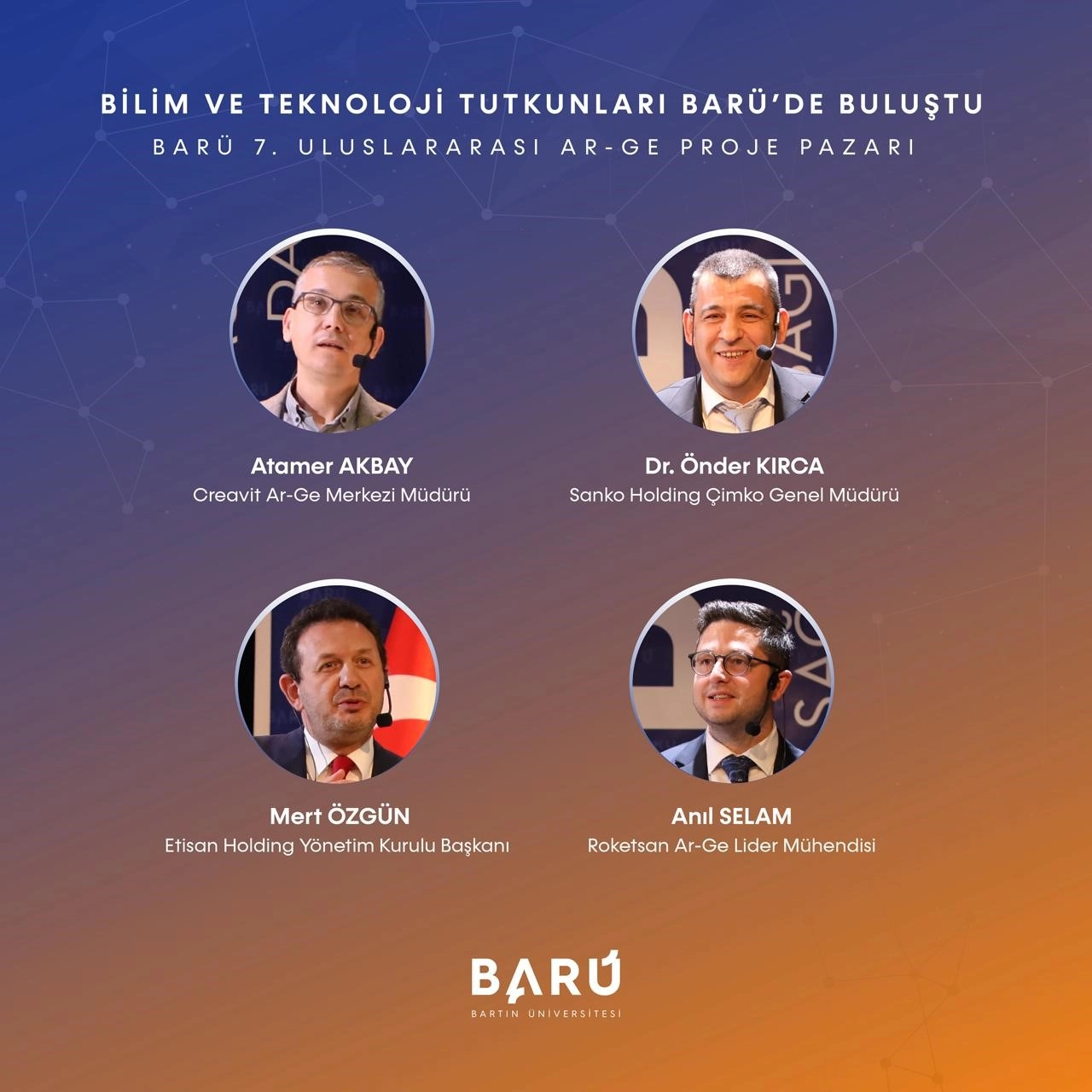 BİLİM VE TEKNOLOJİ TUTKUNLARI BARÜ'DE BULUŞTU
BARÜ 7. ULUSLARARASI AR-GE PROJE PAZARI

Atamer AKBAY
Creavit Ar-Ge Merkezi Müdürü

Dr. Önder KIRCA
Sanko Holding Çimko Genel Müdürü

Mert ÖZGÜN
Etisan Holding Yönetim Kurulu Başkanı

Anıl SELAM
Roketsan Ar-Ge Lider Mühendisi

BARÜ
BARTIN ÜNİVERSİTESİ